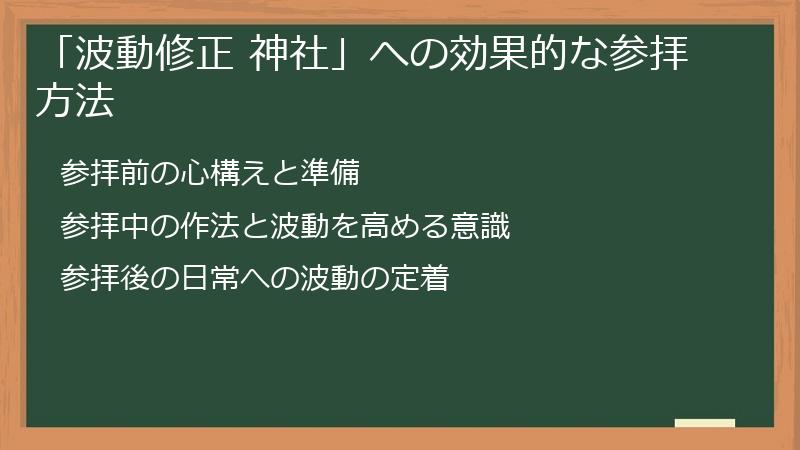 「波動修正 神社」への効果的な参拝方法

参拝前の心構えと準備

参拝中の作法と波動を高める意識

参拝後の日常への波動の定着